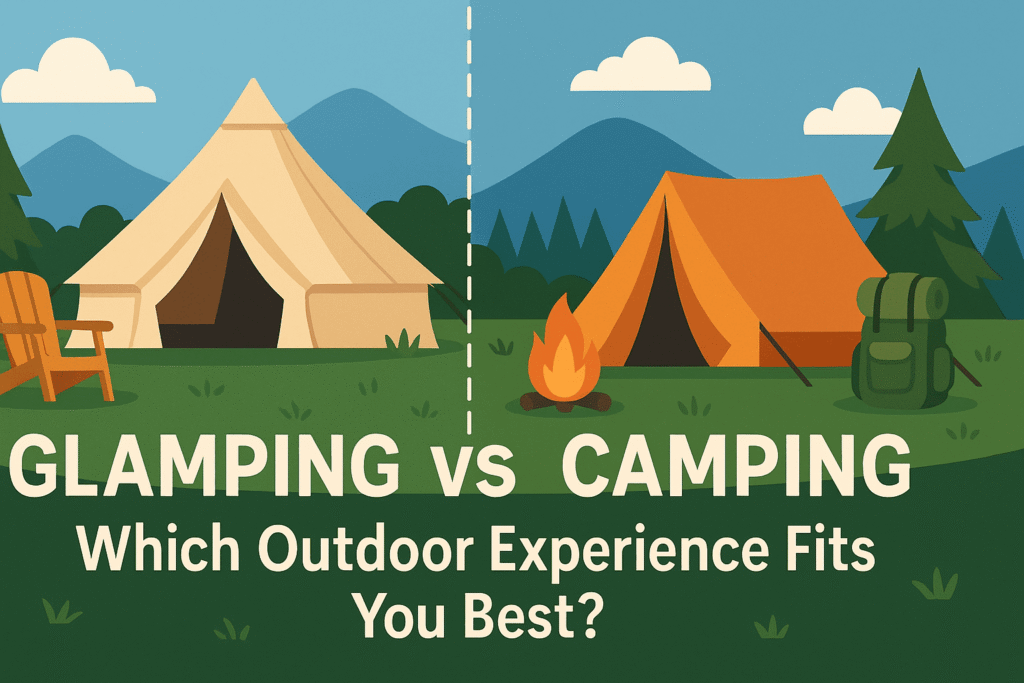 GLAMPING vs CAMPING

Which Outdoor Experience Fits You Best?